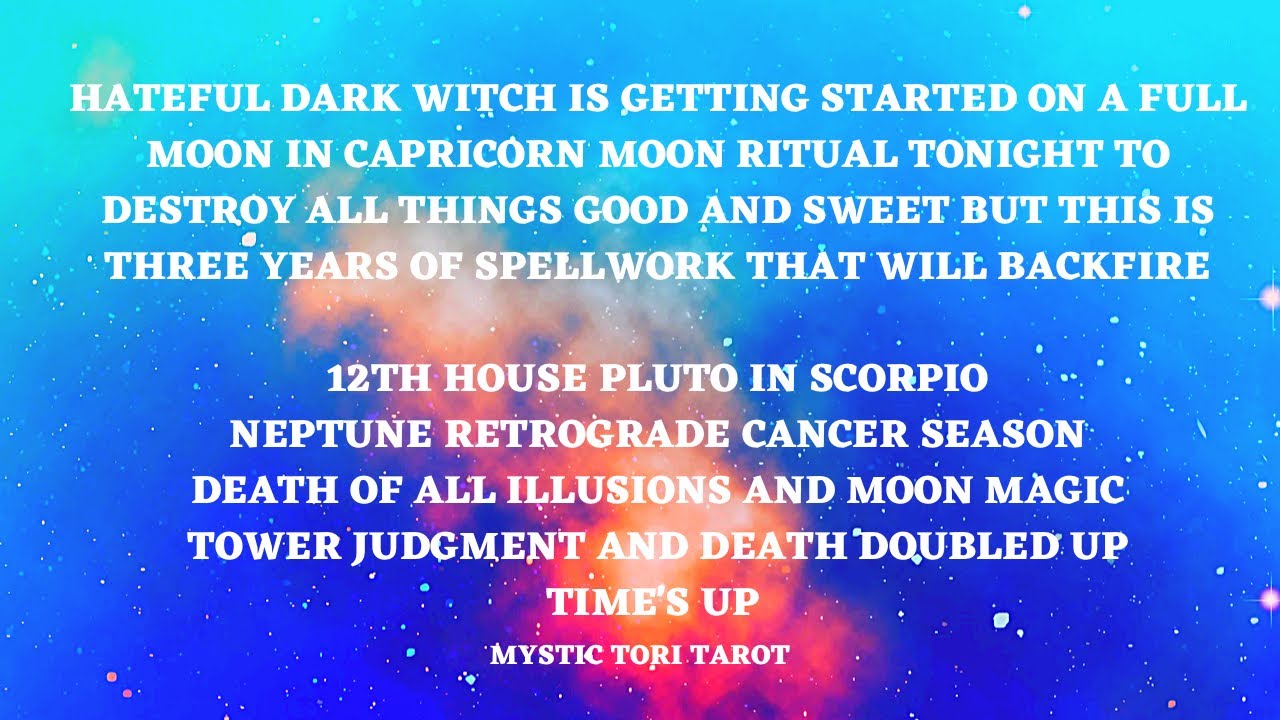 HATEFUL DARK WITCH IS GETTING STARTED ON A FULL MOON IN CAPRICORN MOON RITUAL TONIGHT TO DESTROY ALL THINGS GOOD AND SWEET BUT THIS IS THREE YEARS OF SPELLWORK THAT WILL BACKFIRE

12TH HOUSE PLUTO IN SCORPIO
NEPTUNE RETROGRADE CANCER SEASON
DEATH OF ALL ILLUSIONS AND MOON MAGIC
TOWER JUDGMENT AND DEATH DOUBLED UP
TIME'S UP
MYSTIC TORI TAROT